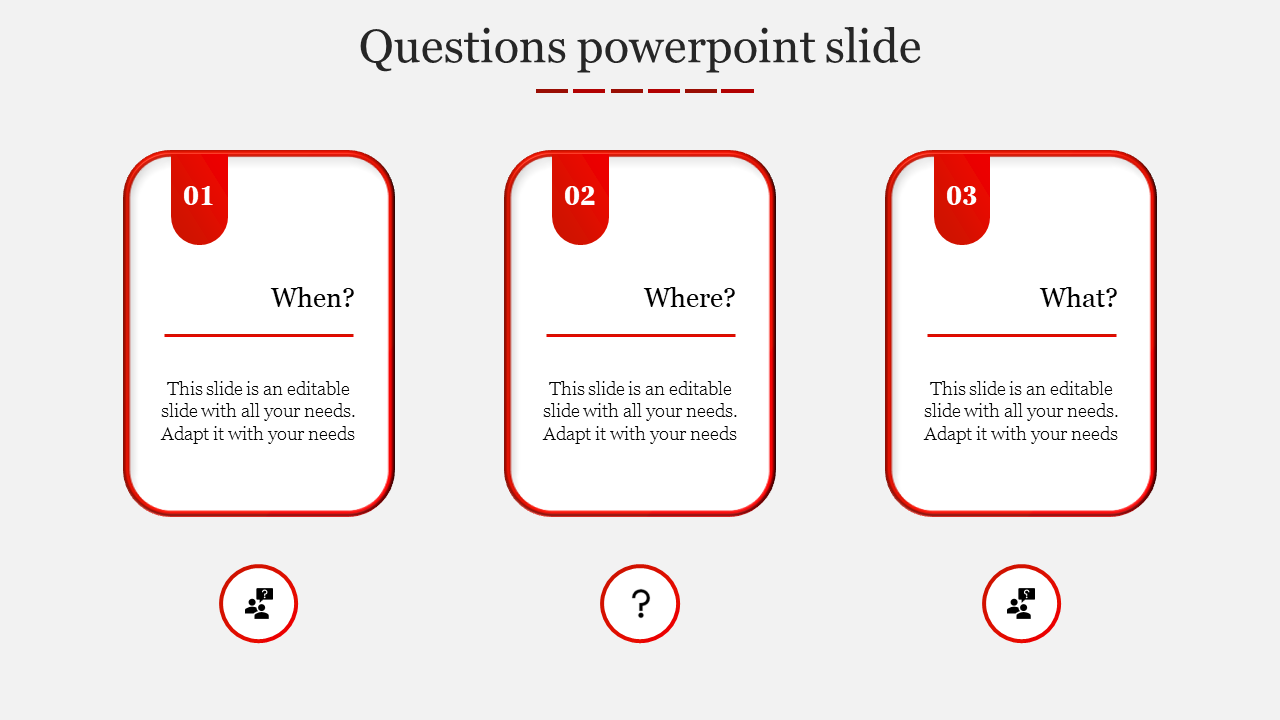 Questions powerpoint slide

01

When?

This slide is an editable slide with all your needs. Adapt it with your needs

02

Where?

This slide is an editable slide with all your needs. Adapt it with your needs

03

What?

This slide is an editable slide with all your needs. Adapt it with your needs

?